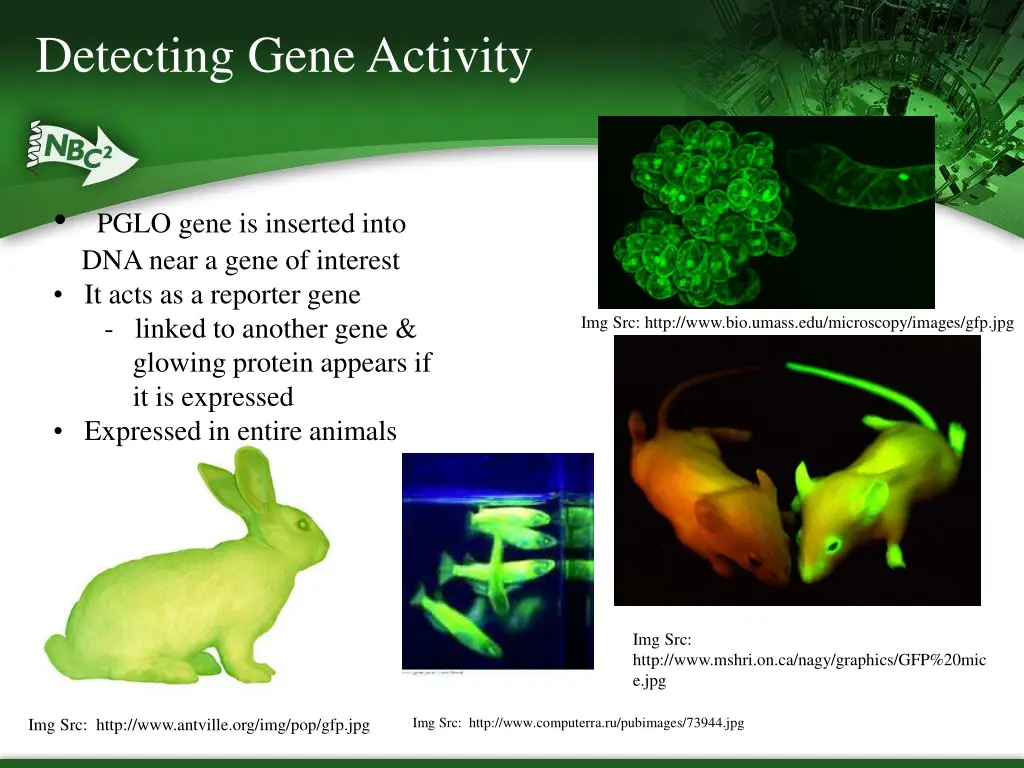 Detecting Gene Activity

NBC²

• PGLO gene is inserted into DNA near a gene of interest
• It acts as a reporter gene
- linked to another gene & glowing protein appears if it is expressed
• Expressed in entire animals

Img Src: http://www.bio.umass.edu/microscopy/images/gfp.jpg

Img Src: http://www.mshri.on.ca/nagy/graphics/GFP%20mice.jpg

Img Src: http://www.antville.org/img/pop/gfp.jpg

Img Src: http://www.computerra.ru/pubimages/73944.jpg